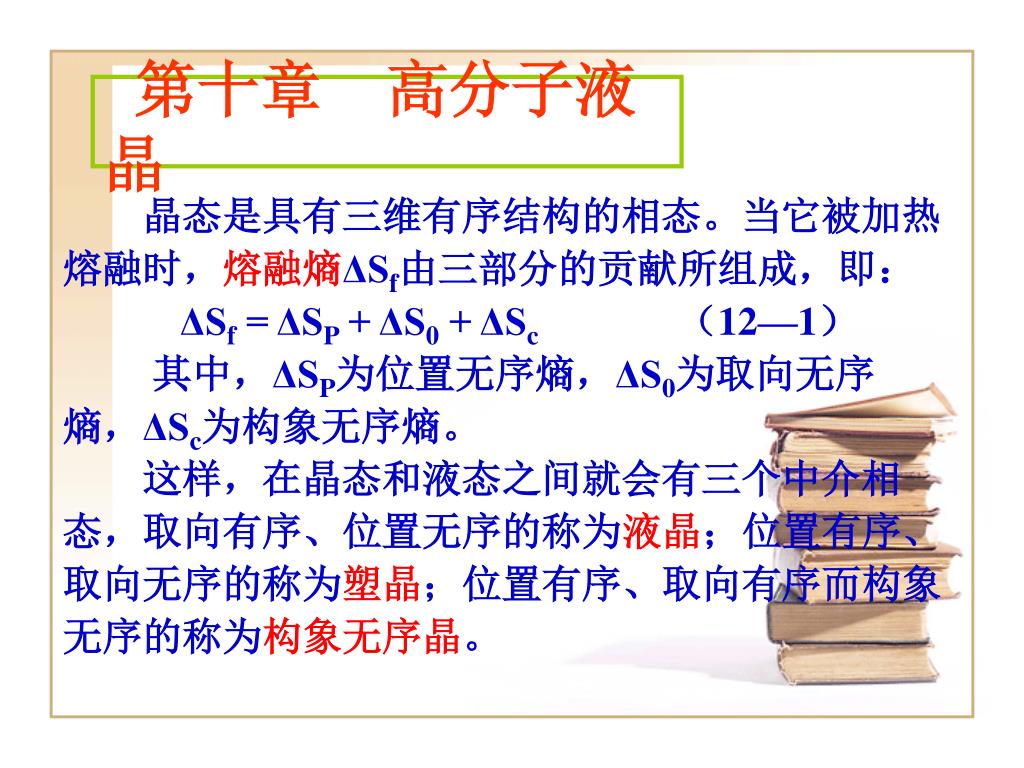 第十章　高分子液晶

晶态是具有三维有序结构的相态。当它被加热熔融时，熔融熵$\Delta S_f$由三部分的贡献所组成，即：

$\Delta S_f = \Delta S_P + \Delta S_0 + \Delta S_c$　　（12—1）

其中，$\Delta S_P$为位置无序熵，$\Delta S_0$为取向无序熵，$\Delta S_c$为构象无序熵。

这样，在晶态和液态之间就会有三个中介相态，取向有序、位置无序的称为液晶；位置有序、取向无序的称为塑晶；位置有序、取向有序而构象无序的称为构象无序晶。